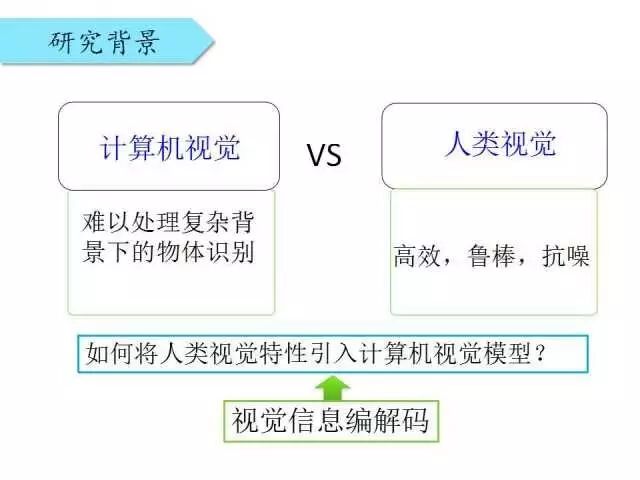 研究背景

计算机视觉

VS

人类视觉

难以处理复杂背景下的物体识别

高效，鲁棒，抗噪

如何将人类视觉特性引入计算机视觉模型？

视觉信息编解码